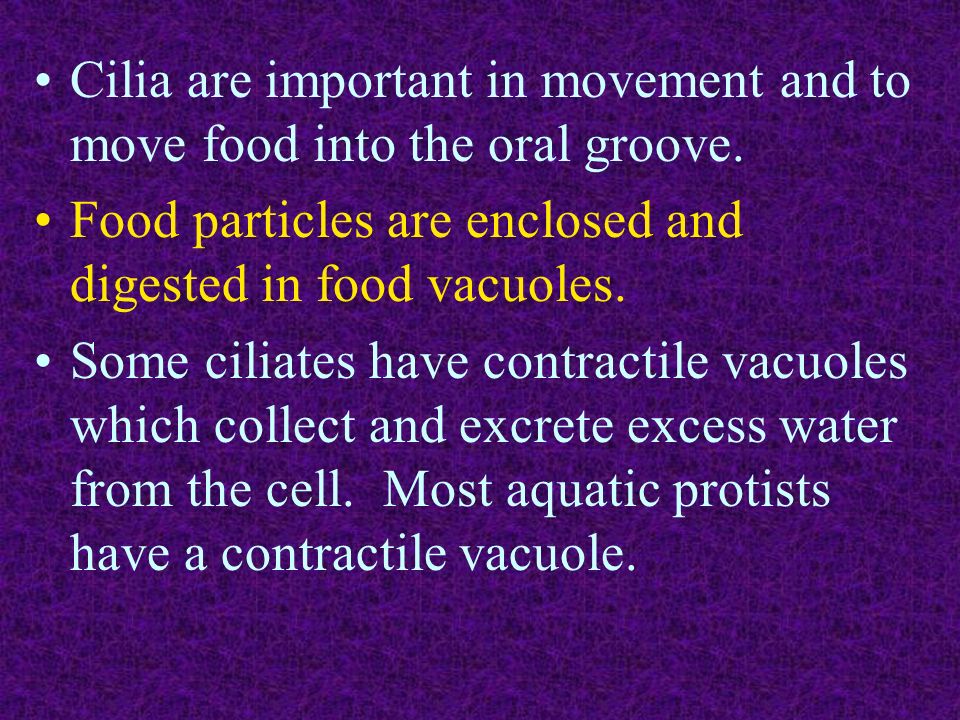 • Cilia are important in movement and to move food into the oral groove.

• Food particles are enclosed and digested in food vacuoles.

• Some ciliates have contractile vacuoles which collect and excrete excess water from the cell.  Most aquatic protists have a contractile vacuole.